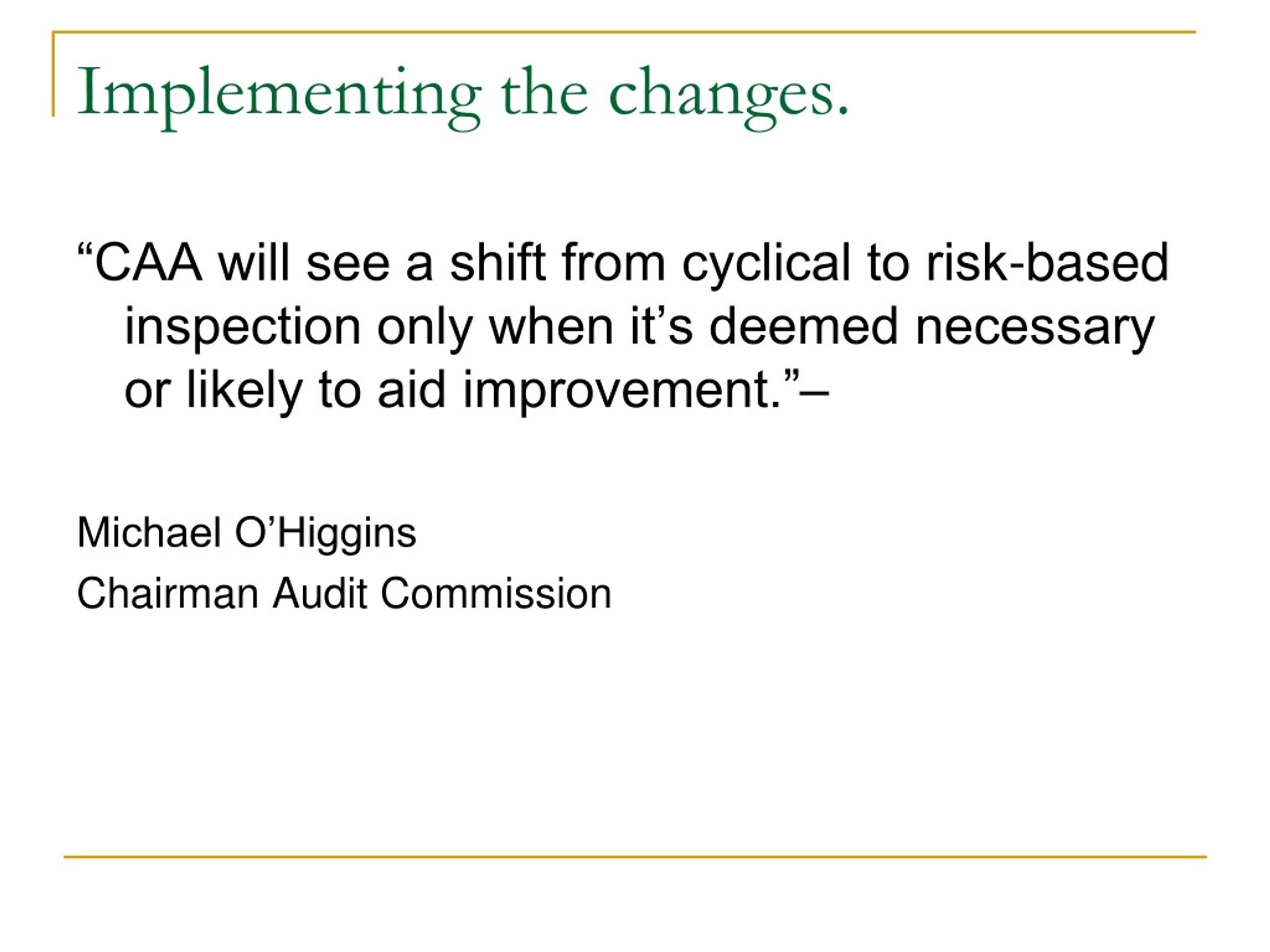 Implementing the changes.

“CAA will see a shift from cyclical to risk-based inspection only when it’s deemed necessary or likely to aid improvement.”–

Michael O’Higgins

Chairman Audit Commission